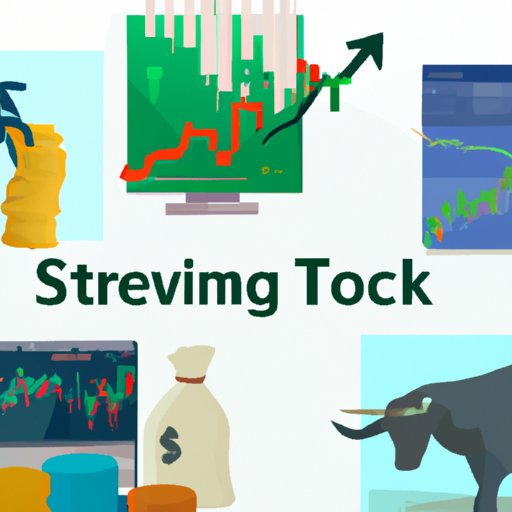 Strevimg Tock

$